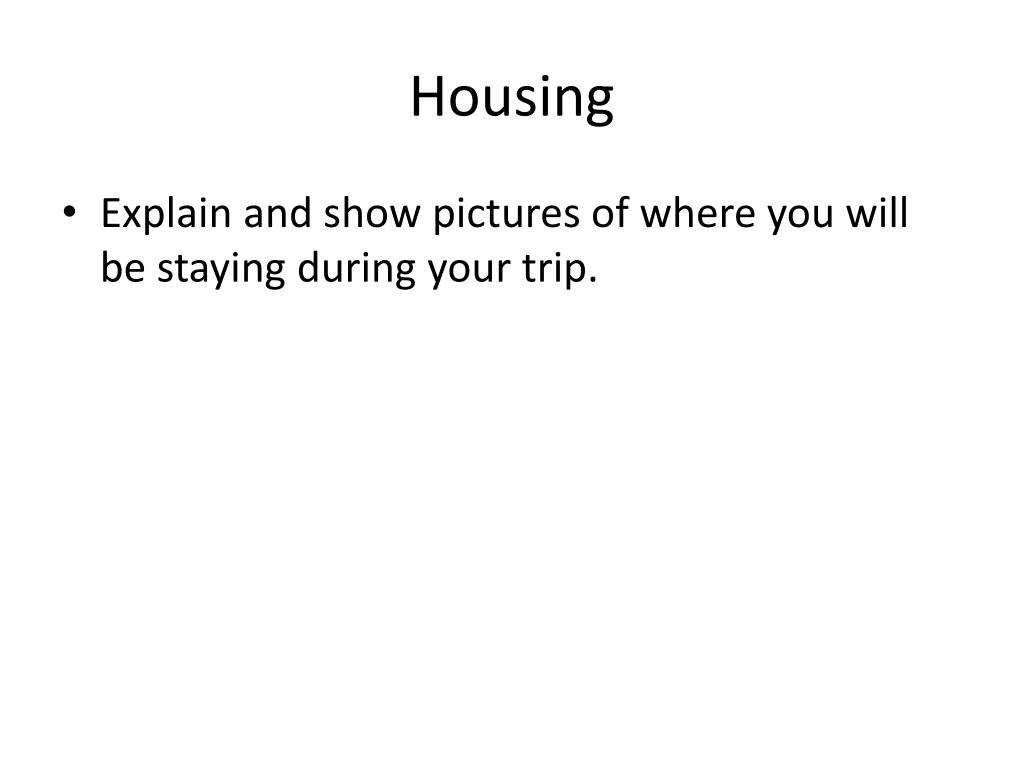 Housing

• Explain and show pictures of where you will be staying during your trip.